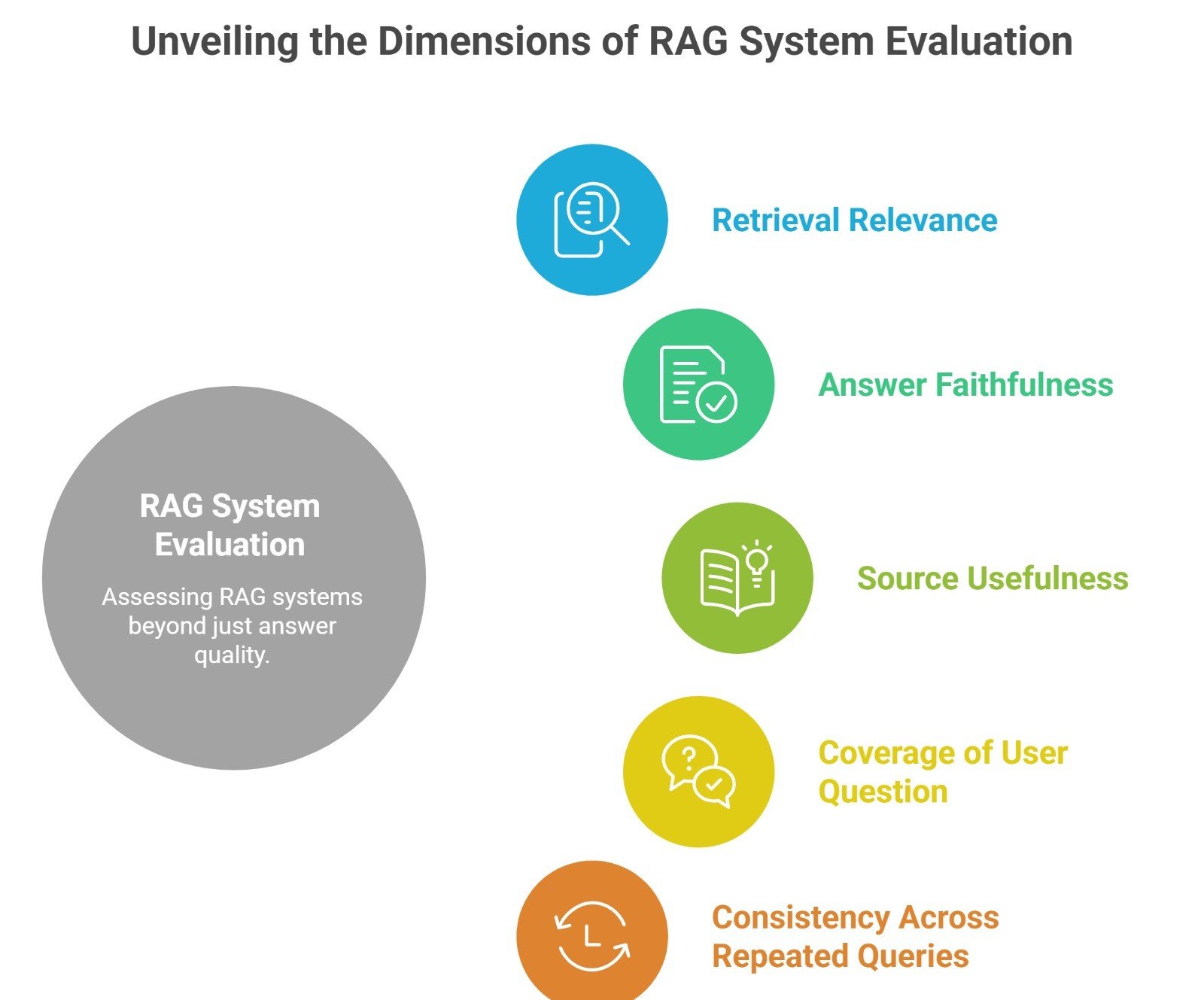 Unveiling the Dimensions of RAG System Evaluation

RAG System Evaluation

Assessing RAG systems beyond just answer quality.

Retrieval Relevance

Answer Faithfulness

Source Usefulness

Coverage of User Question

Consistency Across Repeated Queries